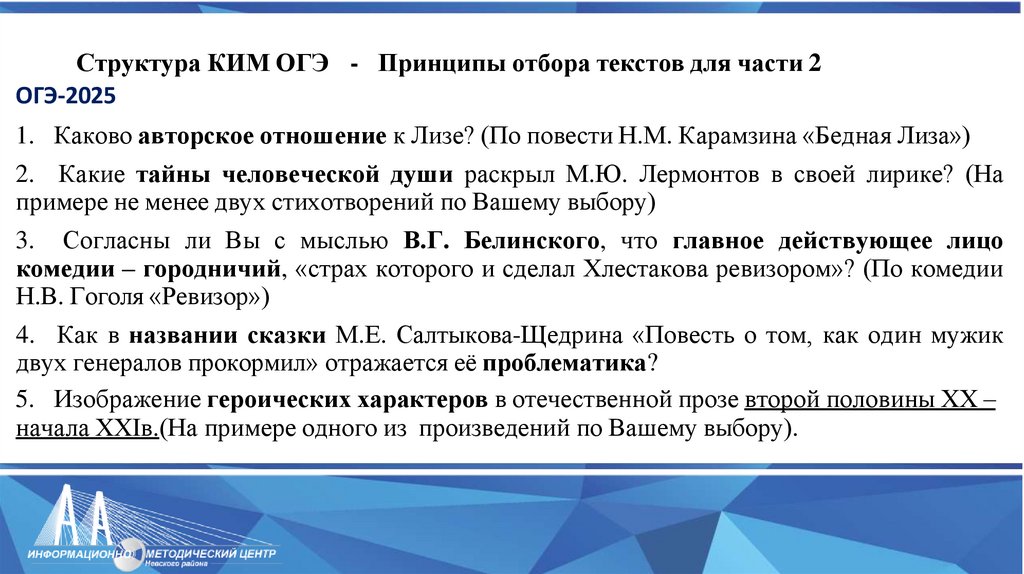 Структура КИМ ОГЭ - Принципы отбора текстов для части 2

ОГЭ-2025

1. Каково авторское отношение к Лизе? (По повести Н.М. Карамзина «Бедная Лиза»)

2. Какие тайны человеческой души раскрыл М.Ю. Лермонтов в своей лирике? (На примере не менее двух стихотворений по Вашему выбору)

3. Согласны ли Вы с мыслью В.Г. Белинского, что главное действующее лицо комедии – городничий, «страх которого и сделал Хлестакова ревизором»? (По комедии Н.В. Гоголя «Ревизор»)

4. Как в названии сказки М.Е. Салтыкова-Щедрина «Повесть о том, как один мужик двух генералов прокормил» отражается её проблематика?

5. Изображение героических характеров в отечественной прозе второй половины XX – начала XXIв.(На примере одного из произведений по Вашему выбору).

ИНФОРМАЦИОННО МЕТОДИЧЕСКИЙ ЦЕНТР
Невского района